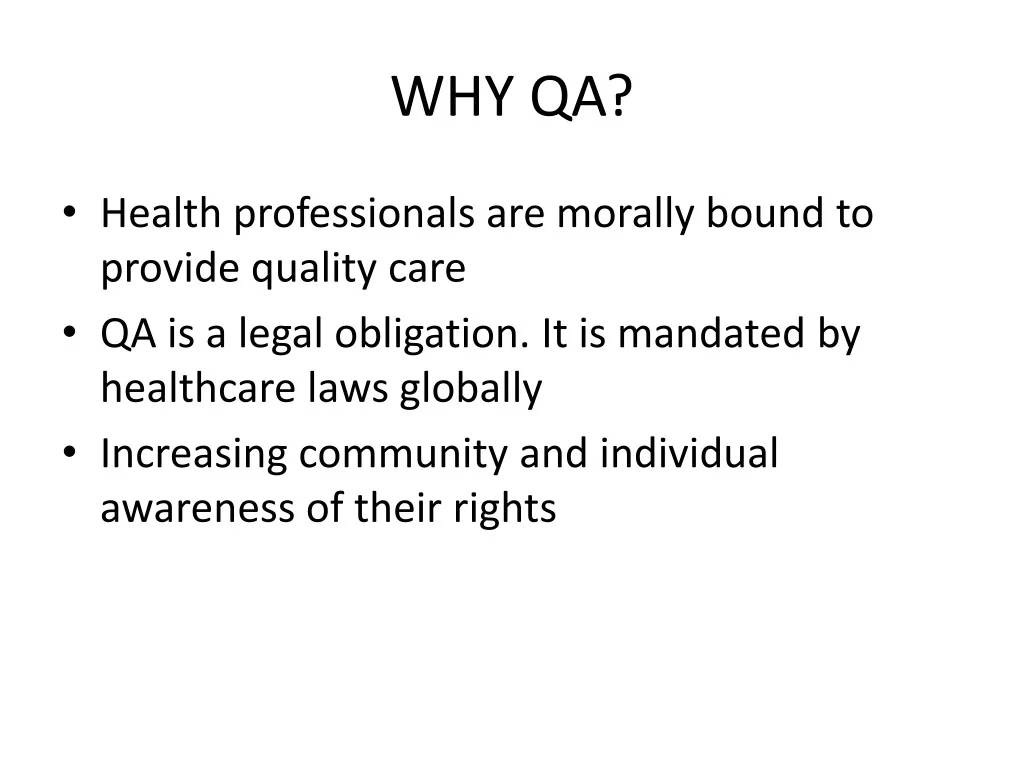 WHY QA?

• Health professionals are morally bound to provide quality care
• QA is a legal obligation. It is mandated by healthcare laws globally
• Increasing community and individual awareness of their rights